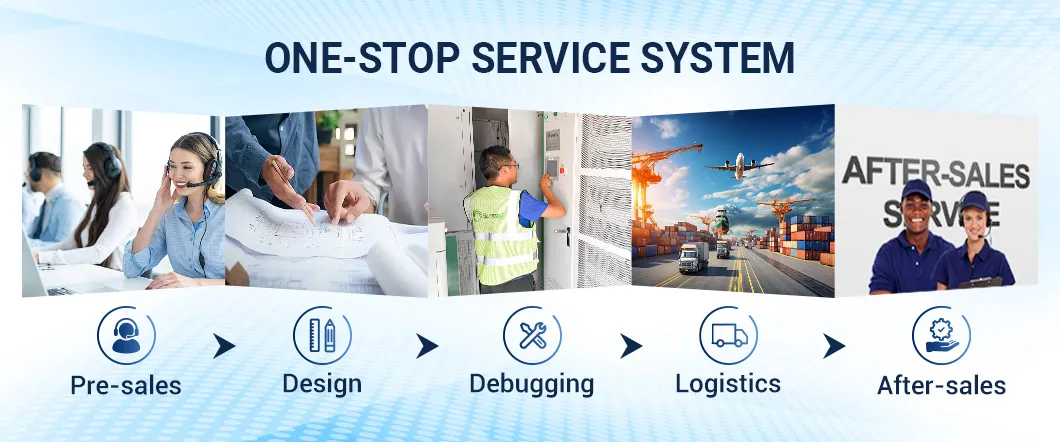 ONE-STOP SERVICE SYSTEM

AFTER-SALES SERVICE

Pre-sales

Design

Debugging

Logistics

After-sales